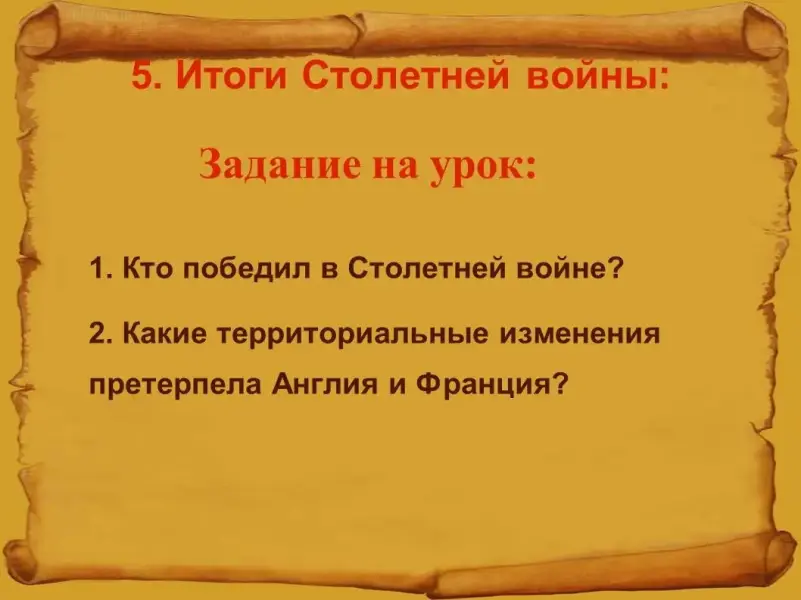 5. Итоги Столетней войны:

Задание на урок:

1. Кто победил в Столетней войне?

2. Какие территориальные изменения претерпела Англия и Франция?